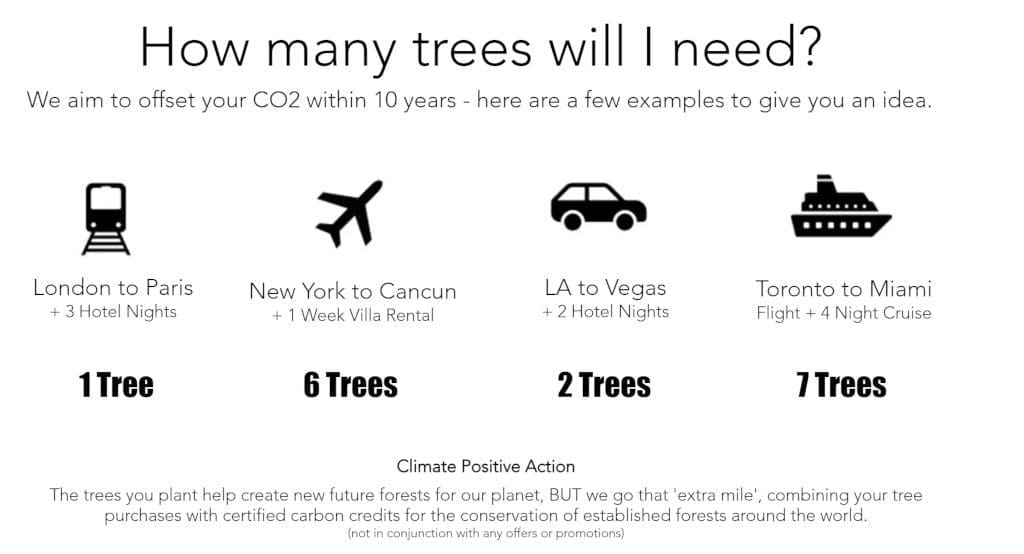 How many trees will I need?

We aim to offset your CO2 within 10 years - here are a few examples to give you an idea.

London to Paris
+ 3 Hotel Nights

1 Tree

New York to Cancun
+ 1 Week Villa Rental

6 Trees

LA to Vegas
+ 2 Hotel Nights

2 Trees

Toronto to Miami
Flight + 4 Night Cruise

7 Trees

Climate Positive Action

The trees you plant help create new future forests for our planet, BUT we go that 'extra mile', combining your tree purchases with certified carbon credits for the conservation of established forests around the world.
(not in conjunction with any offers or promotions)